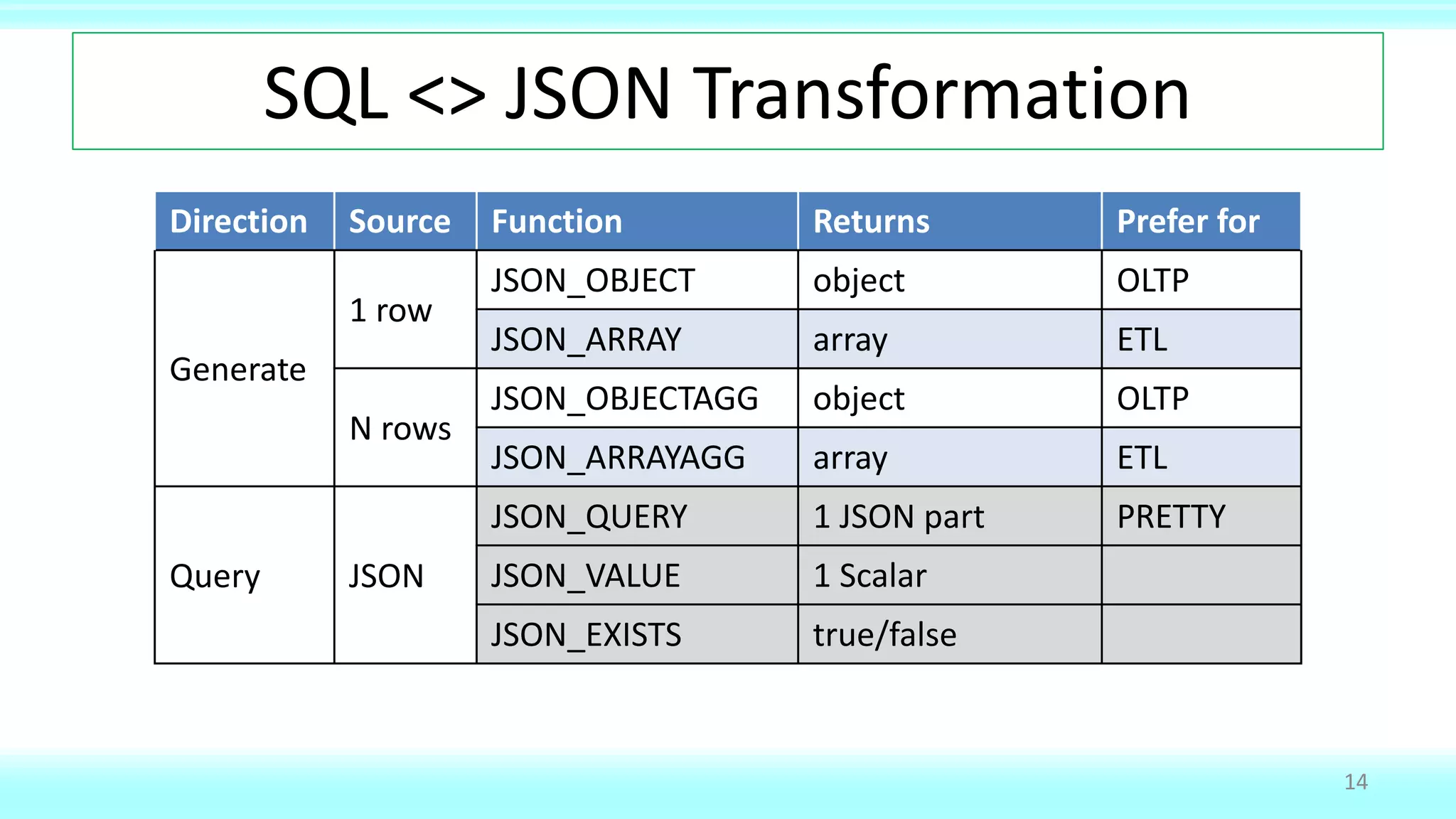 SQL <> JSON Transformation

| Direction | Source | Function | Returns | Prefer for |
|---|---|---|---|---|
| Generate | 1 row | JSON_OBJECT | object | OLTP |
| | | JSON_ARRAY | array | ETL |
| | N rows | JSON_OBJECTAGG | object | OLTP |
| | | JSON_ARRAYAGG | array | ETL |
| Query | JSON | JSON_QUERY | 1 JSON part | PRETTY |
| | | JSON_VALUE | 1 Scalar | |
| | | JSON_EXISTS | true/false | |

14